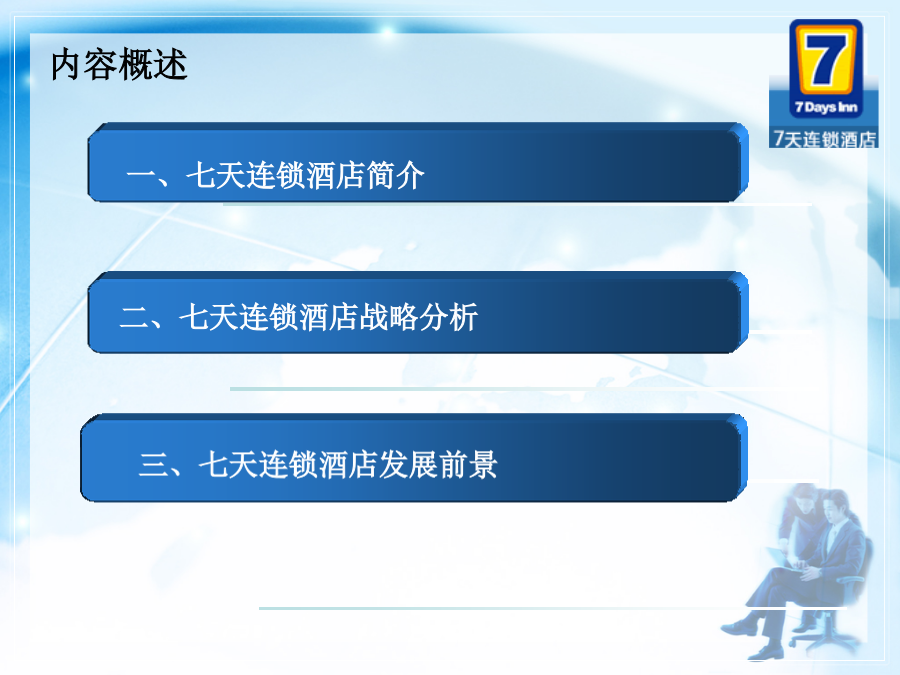 内容概述

7
7 Days Inn
7天连锁酒店

一、七天连锁酒店简介

二、七天连锁酒店战略分析

三、七天连锁酒店发展前景